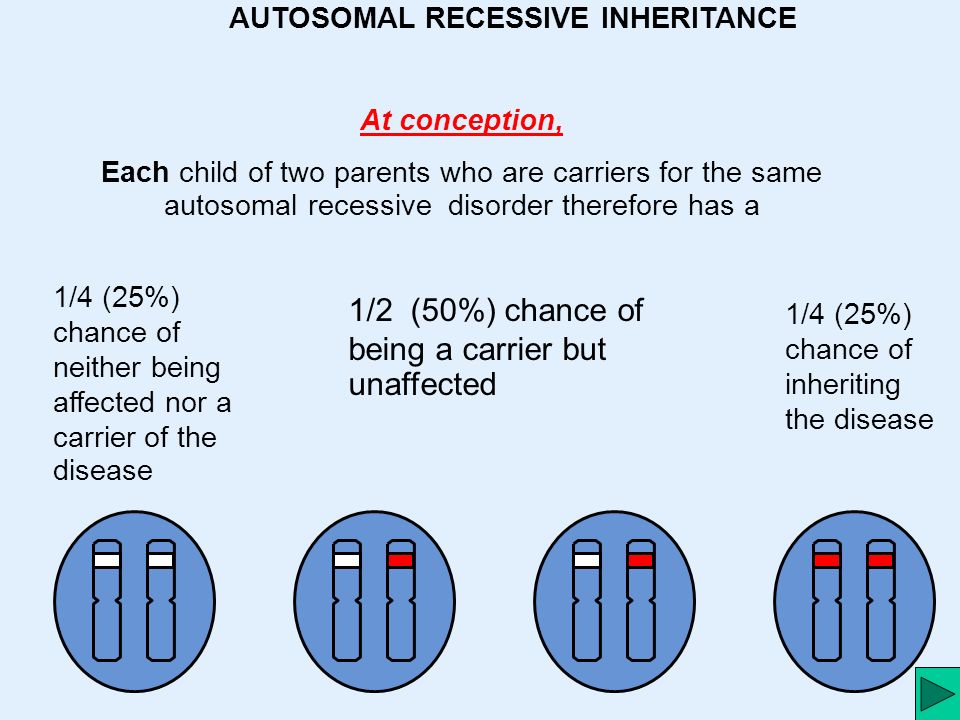 AUTOSOMAL RECESSIVE INHERITANCE

At conception,

Each child of two parents who are carriers for the same autosomal recessive disorder therefore has a

1/4 (25%) chance of neither being affected nor a carrier of the disease

1/2 (50%) chance of being a carrier but unaffected

1/4 (25%) chance of inheriting the disease